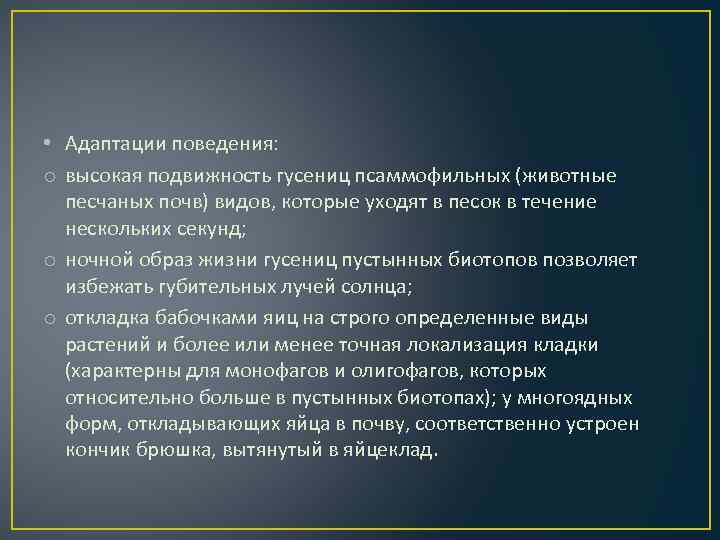 • Адаптации поведения:

o высокая подвижность гусениц псаммофильных (животные песчаных почв) видов, которые уходят в песок в течение нескольких секунд;

o ночной образ жизни гусениц пустынных биотопов позволяет избежать губительных лучей солнца;

o откладка бабочками яиц на строго определенные виды растений и более или менее точная локализация кладки (характерны для монофагов и олигофагов, которых относительно больше в пустынных биотопах); у многоядных форм, откладывающих яйца в почву, соответственно устроен кончик брюшка, вытянутый в яйцеклад.